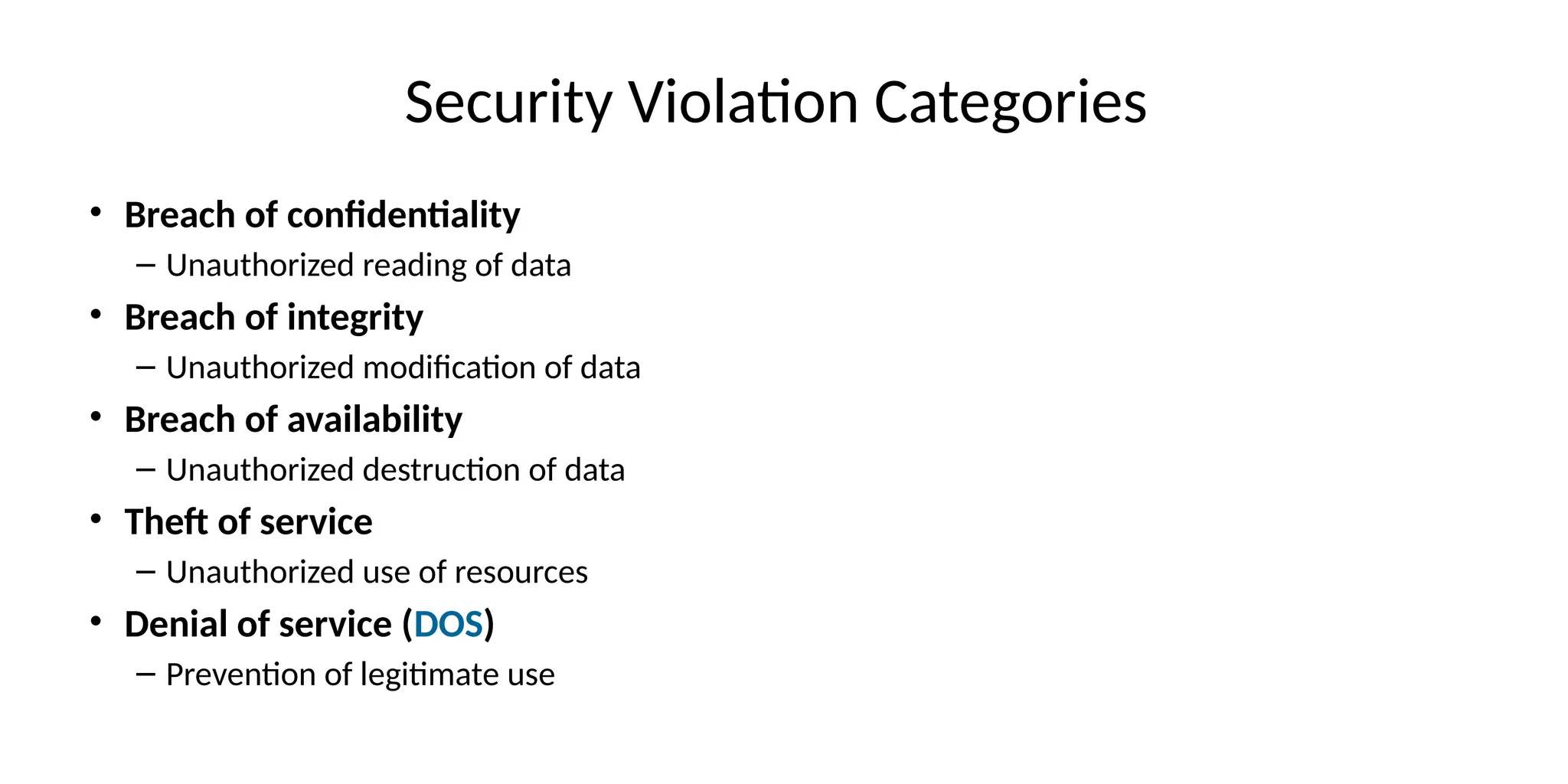 Security Violation Categories

• Breach of confidentiality
– Unauthorized reading of data
• Breach of integrity
– Unauthorized modification of data
• Breach of availability
– Unauthorized destruction of data
• Theft of service
– Unauthorized use of resources
• Denial of service (DOS)
– Prevention of legitimate use